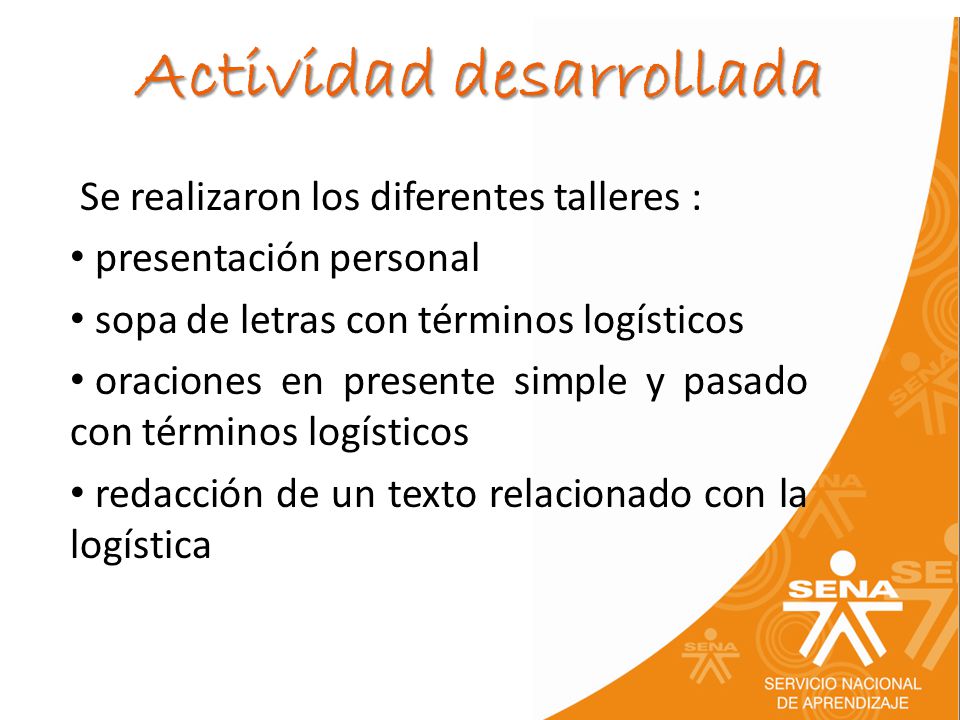 Actividad desarrollada

Se realizaron los diferentes talleres :

• presentación personal

• sopa de letras con términos logísticos

• oraciones en presente simple y pasado con términos logísticos

• redacción de un texto relacionado con la logística

SENA
SERVICIO NACIONAL DE APRENDIZAJE